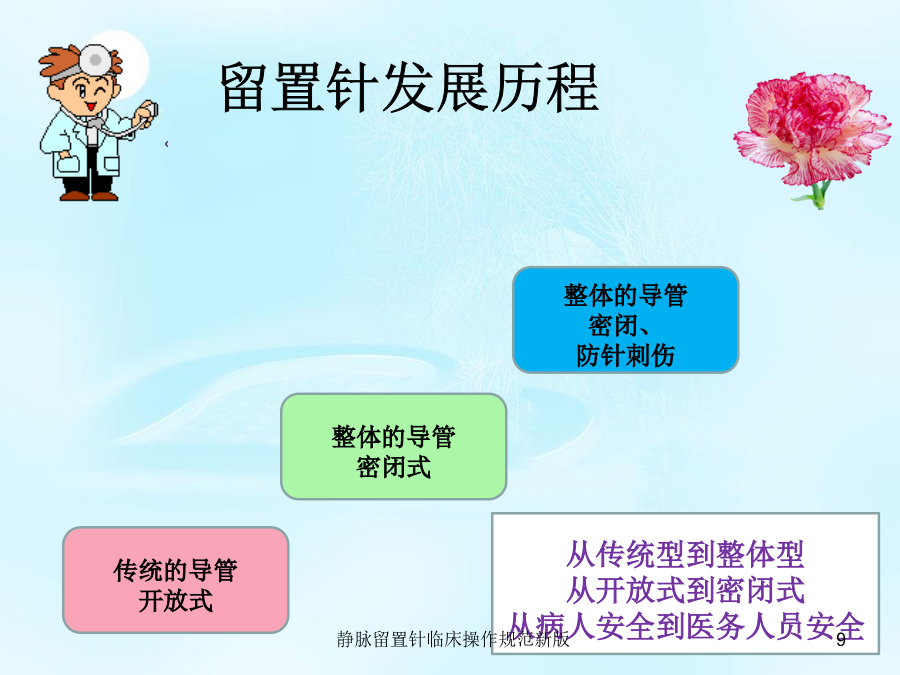 留置针发展历程

整体的导管
密闭、
防针刺伤

整体的导管
密闭式

传统的导管
开放式

从传统型到整体型
从开放式到密闭式
从病人安全到医务人员安全

静脉留置针临床操作规范新版

9